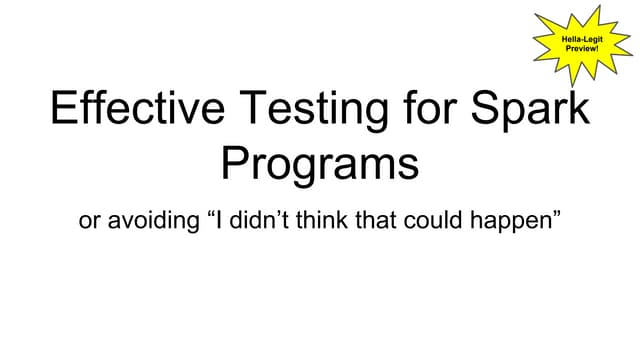 Hella-Legit Preview!

Effective Testing for Spark Programs

or avoiding “I didn’t think that could happen”